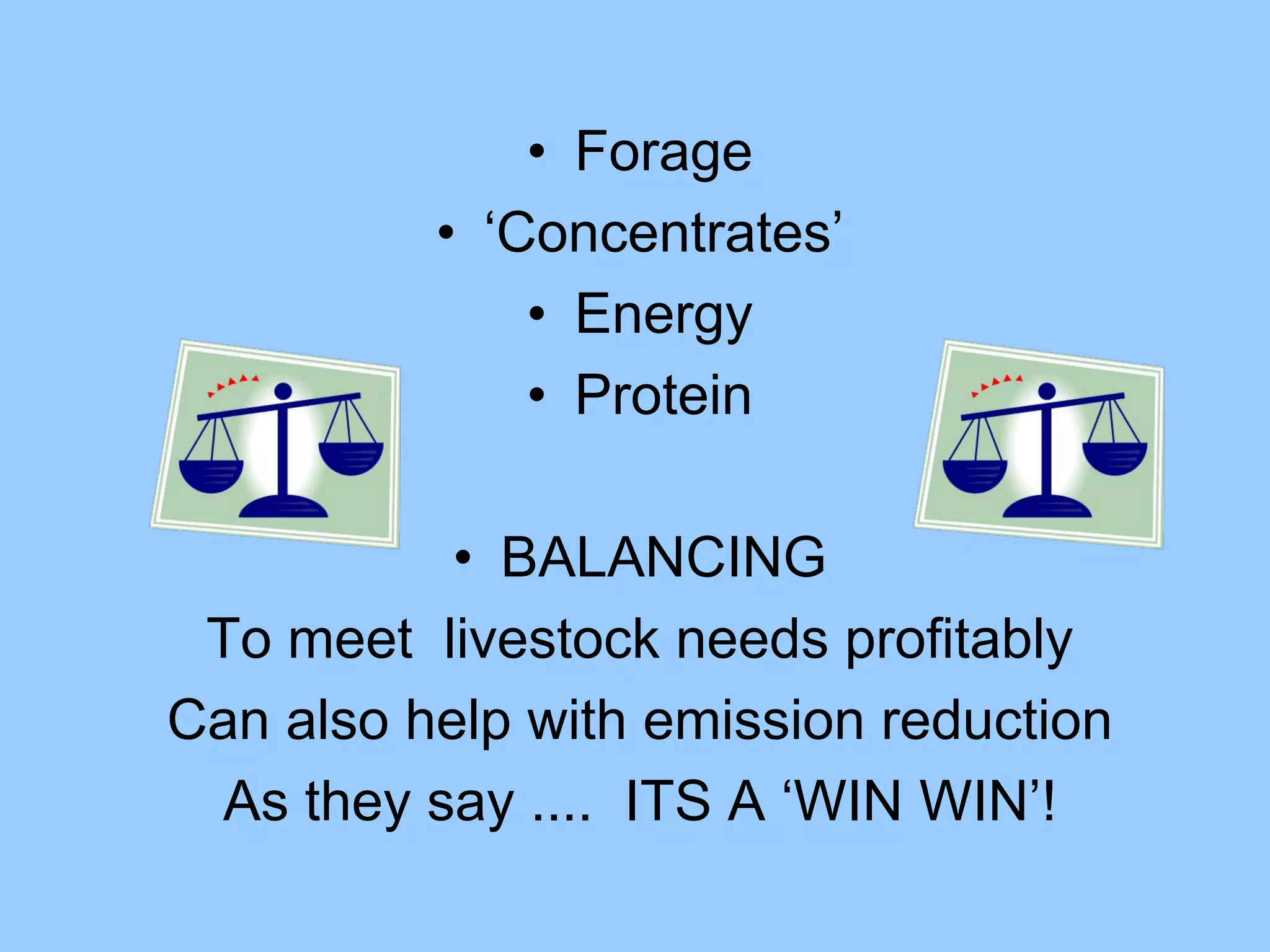 • Forage
• ‘Concentrates’
• Energy
• Protein

• BALANCING
To meet livestock needs profitably
Can also help with emission reduction
As they say .... ITS A ‘WIN WIN’!